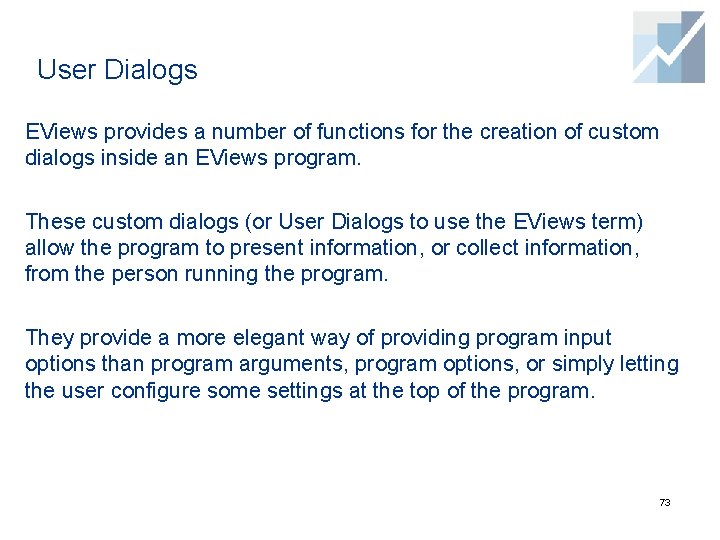 User Dialogs

EViews provides a number of functions for the creation of custom dialogs inside an EViews program.

These custom dialogs (or User Dialogs to use the EViews term) allow the program to present information, or collect information, from the person running the program.

They provide a more elegant way of providing program input options than program arguments, program options, or simply letting the user configure some settings at the top of the program.

73